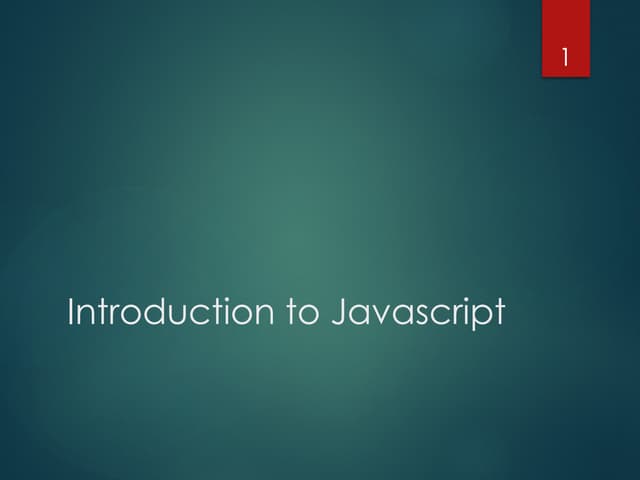 1

Introduction to Javascript